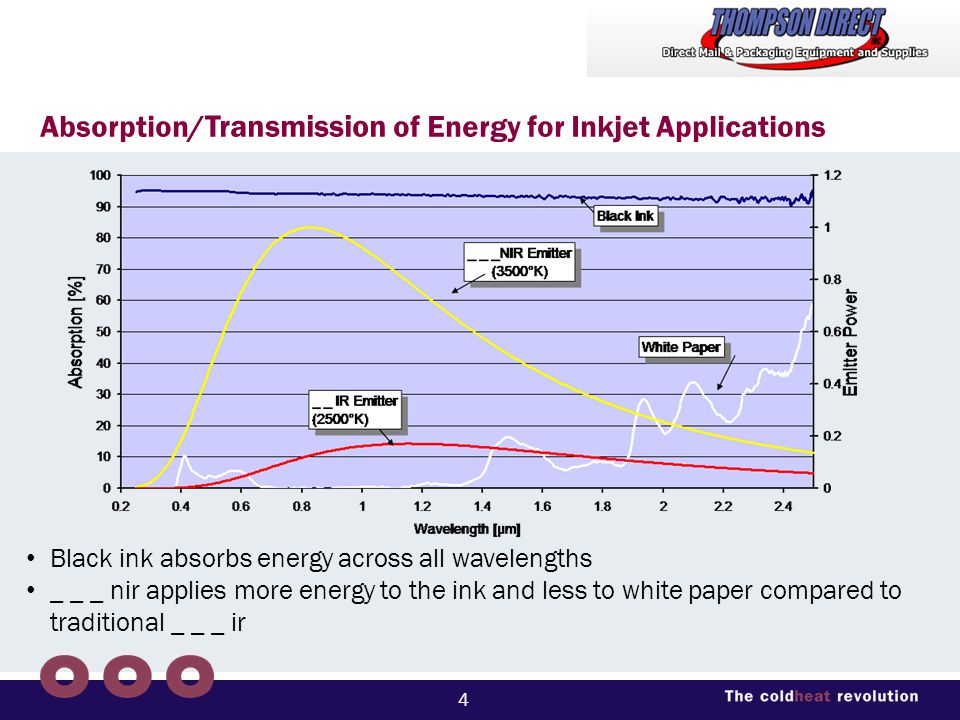 THOMPSON DIRECT
Direct Mail & Packaging Equipment and Supplies

Absorption/Transmission of Energy for Inkjet Applications

100
90
80
70
60
50
40
30
20
10
0
Absorption [%]

1.2
1
0.8
0.6
0.4
0.2
0
Emitter Power

Black Ink
_ _ _NIR Emitter (3500°K)
White Paper
_ _ IR Emitter (2500°K)

0.2 0.4 0.6 0.8 1 1.2 1.4 1.6 1.8 2 2.2 2.4
Wavelength [µm]

• Black ink absorbs energy across all wavelengths
• _ _ _ nir applies more energy to the ink and less to white paper compared to traditional _ _ _ ir

4

The coldheat revolution